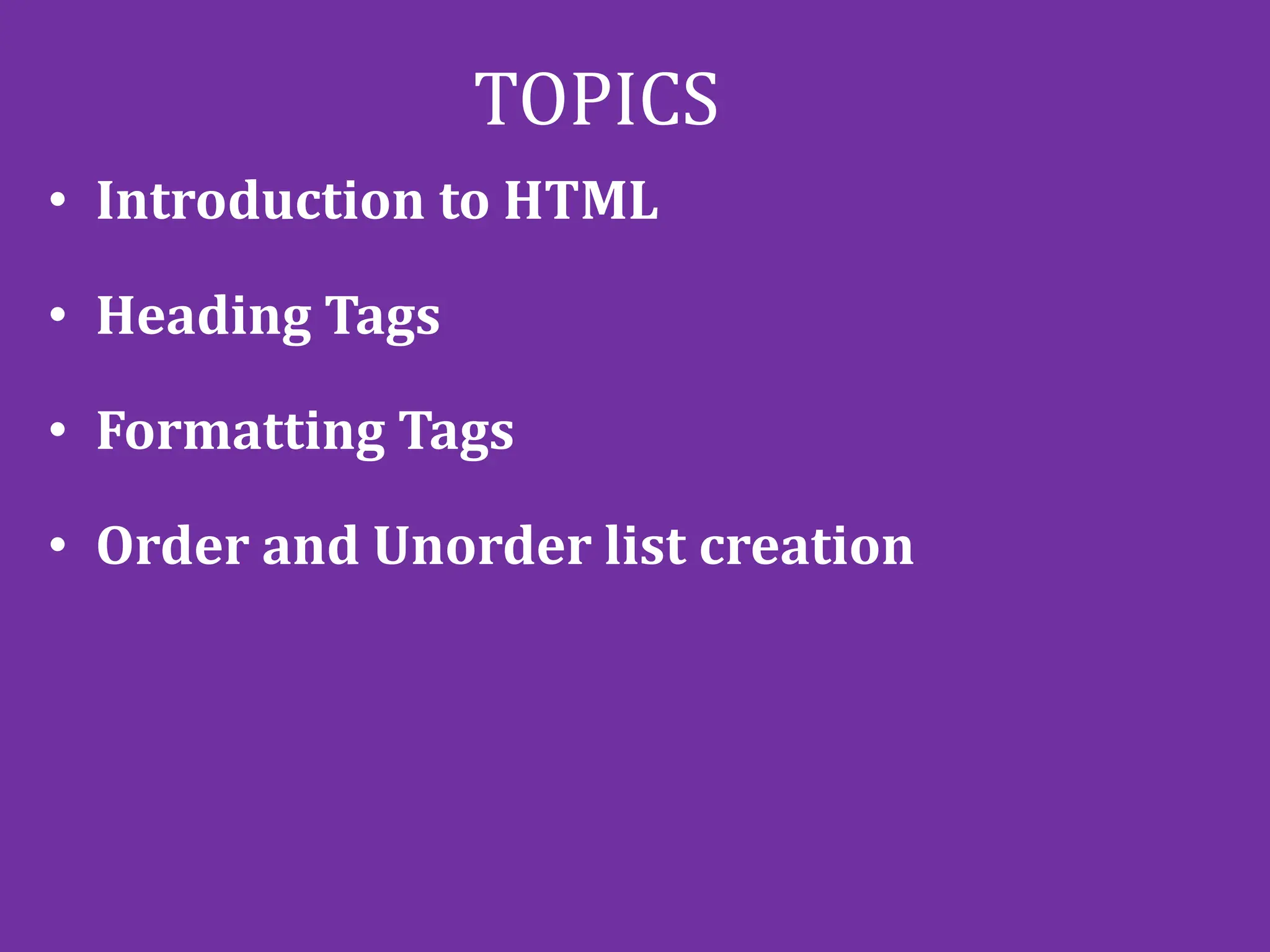 TOPICS

• Introduction to HTML

• Heading Tags

• Formatting Tags

• Order and Unorder list creation